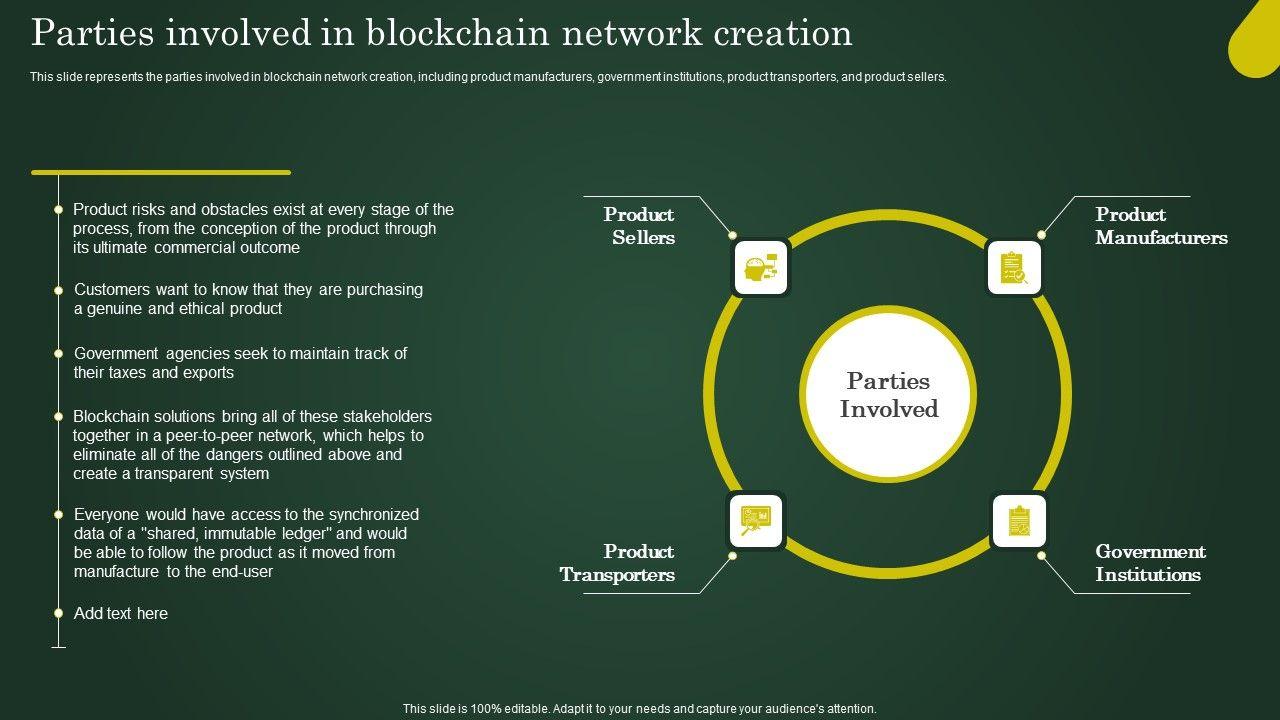 Parties involved in blockchain network creation

This slide represents the parties involved in blockchain network creation, including product manufacturers, government institutions, product transporters, and product sellers.

Product risks and obstacles exist at every stage of the process, from the conception of the product through its ultimate commercial outcome

Customers want to know that they are purchasing a genuine and ethical product

Government agencies seek to maintain track of their taxes and exports

Blockchain solutions bring all of these stakeholders together in a peer-to-peer network, which helps to eliminate all of the dangers outlined above and create a transparent system

Everyone would have access to the synchronized data of a "shared, immutable ledger" and would be able to follow the product as it moved from manufacture to the end-user

Add text here

Product Sellers

Product Manufacturers

Parties Involved

Product Transporters

Government Institutions

This slide is 100% editable. Adapt it to your needs and capture your audience's attention.